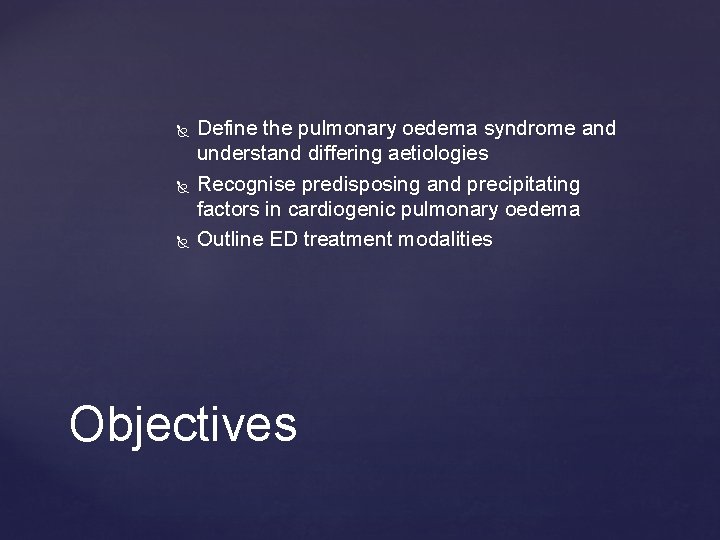 Define the pulmonary oedema syndrome and understand differing aetiologies
Recognise predisposing and precipitating factors in cardiogenic pulmonary oedema
Outline ED treatment modalities

Objectives